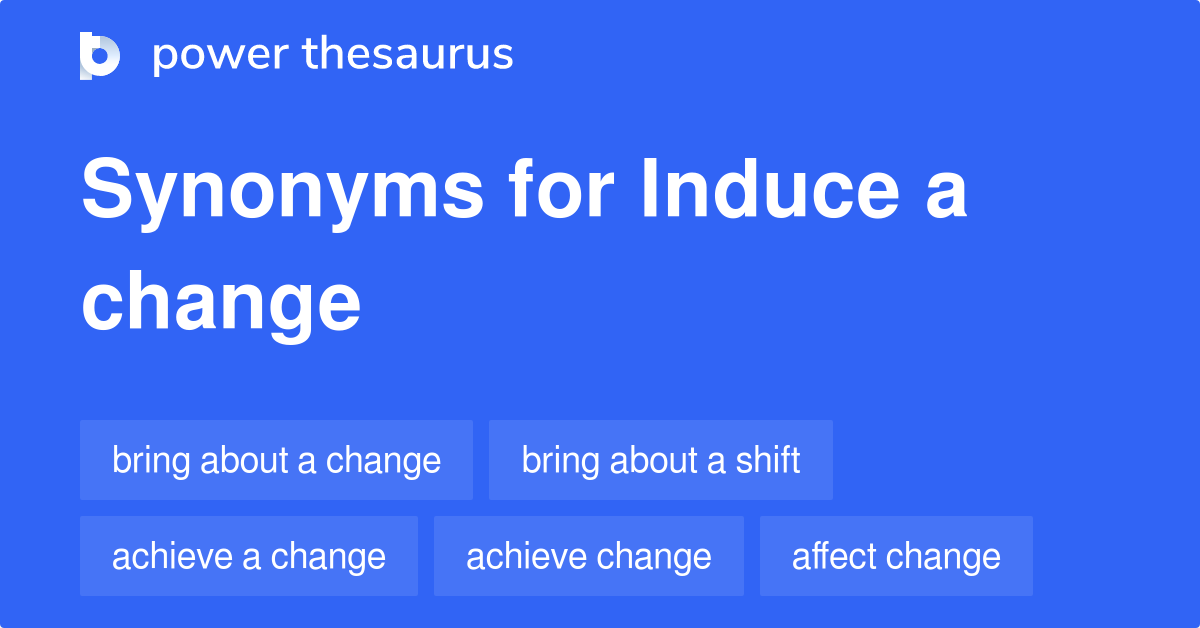 power thesaurus

Synonyms for Induce a change

bring about a change
bring about a shift
achieve a change
achieve change
affect change